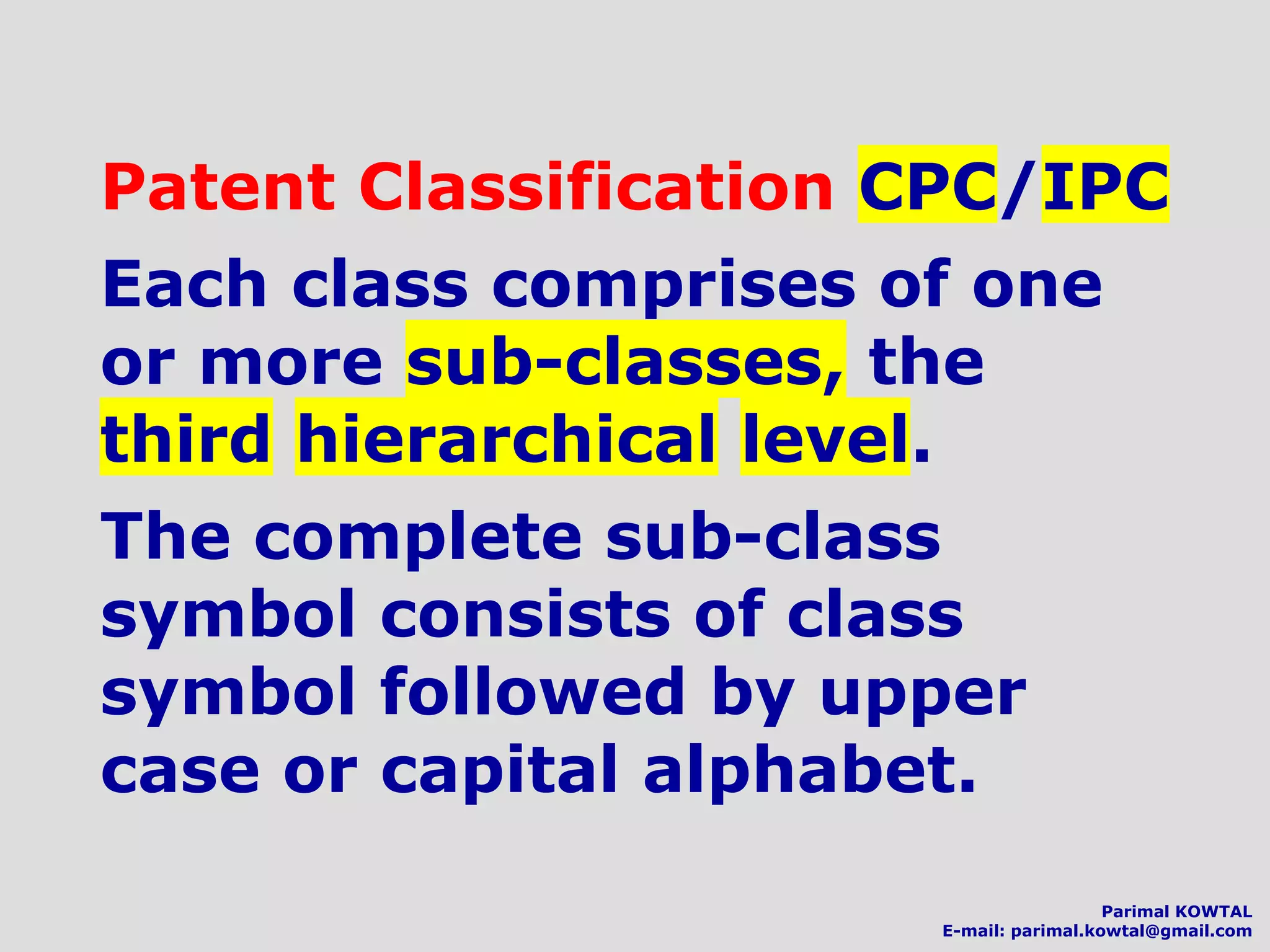 Patent Classification CPC/IPC

Each class comprises of one or more sub-classes, the third hierarchical level.

The complete sub-class symbol consists of class symbol followed by upper case or capital alphabet.

Parimal KOWTAL
E-mail: parimal.kowtal@gmail.com